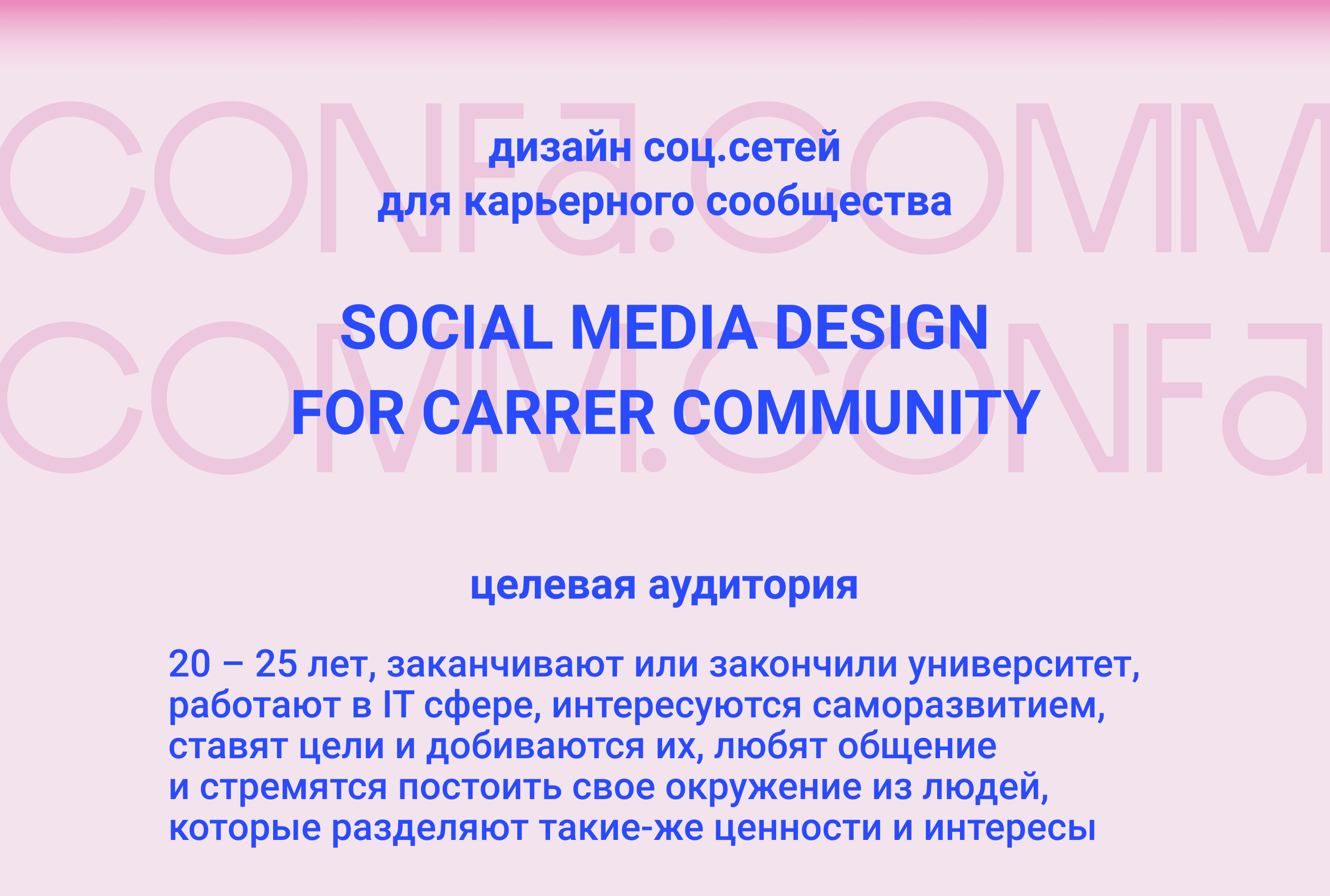 CONFa.COMM
COMM.CONFa

дизайн соц.сетей
для карьерного сообщества

SOCIAL MEDIA DESIGN
FOR CARRER COMMUNITY

целевая аудитория

20 – 25 лет, заканчивают или закончили университет, работают в IT сфере, интересуются саморазвитием, ставят цели и добиваются их, любят общение и стремятся постоить свое окружение из людей, которые разделяют такие-же ценности и интересы